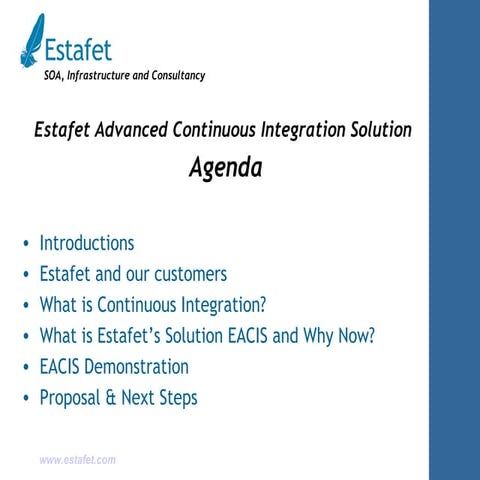 Estafet
SOA, Infrastructure and Consultancy

Estafet Advanced Continuous Integration Solution
Agenda

• Introductions
• Estafet and our customers
• What is Continuous Integration?
• What is Estafet's Solution EACIS and Why Now?
• EACIS Demonstration
• Proposal & Next Steps

www.estafet.com